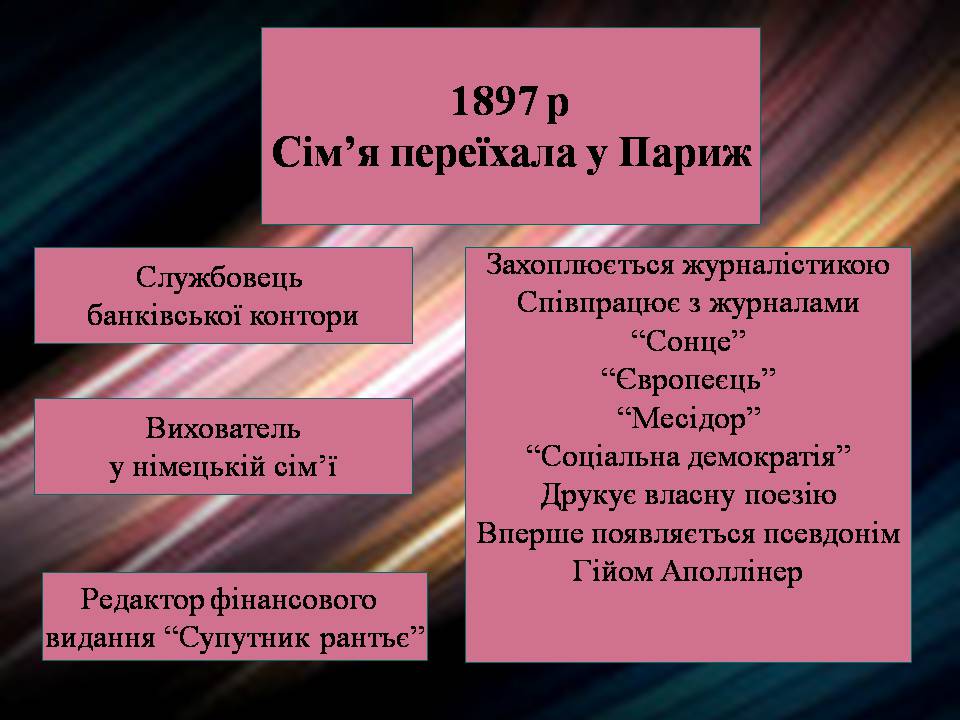 1897 р
Сім’я переїхала у Париж

Службовець
банківської контори

Вихователь
у німецькій сім’ї

Редактор фінансового
видання “Супутник рантьє”

Захоплюється журналістикою
Співпрацює з журналами
“Сонце”
“Європеєць”
“Месідор”
“Соціальна демократія”
Друкує власну поезію
Вперше появляється псевдонім
Гійом Аполлінер